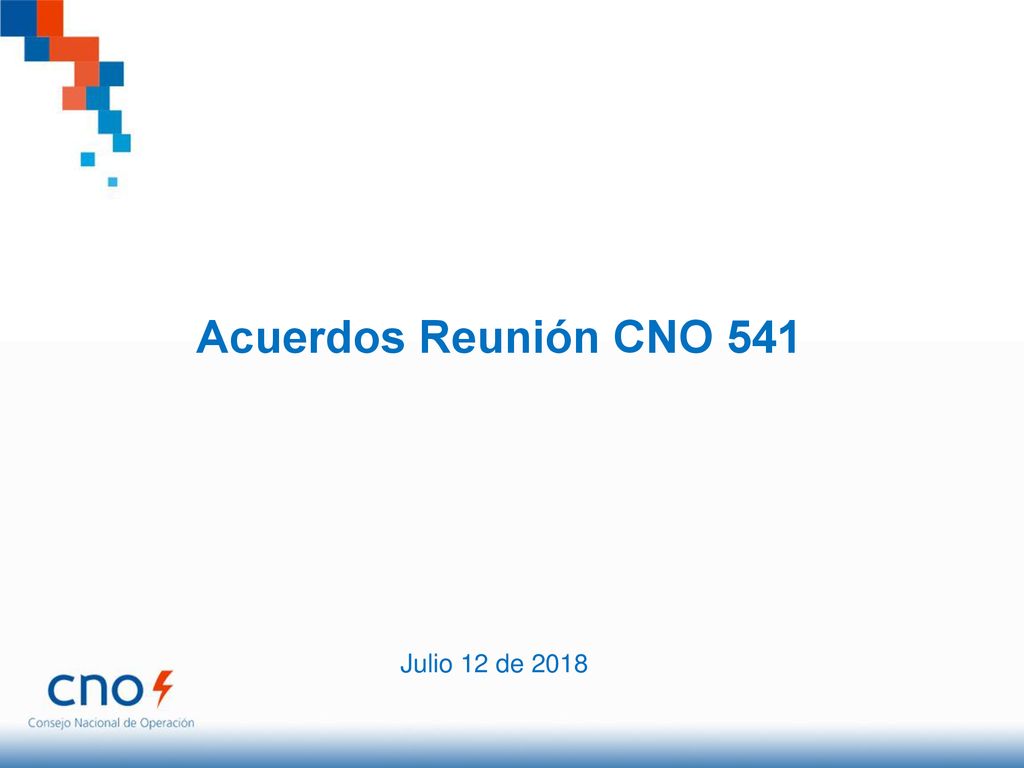 Acuerdos Reunión CNO 541

Julio 12 de 2018

cno

Consejo Nacional de Operación